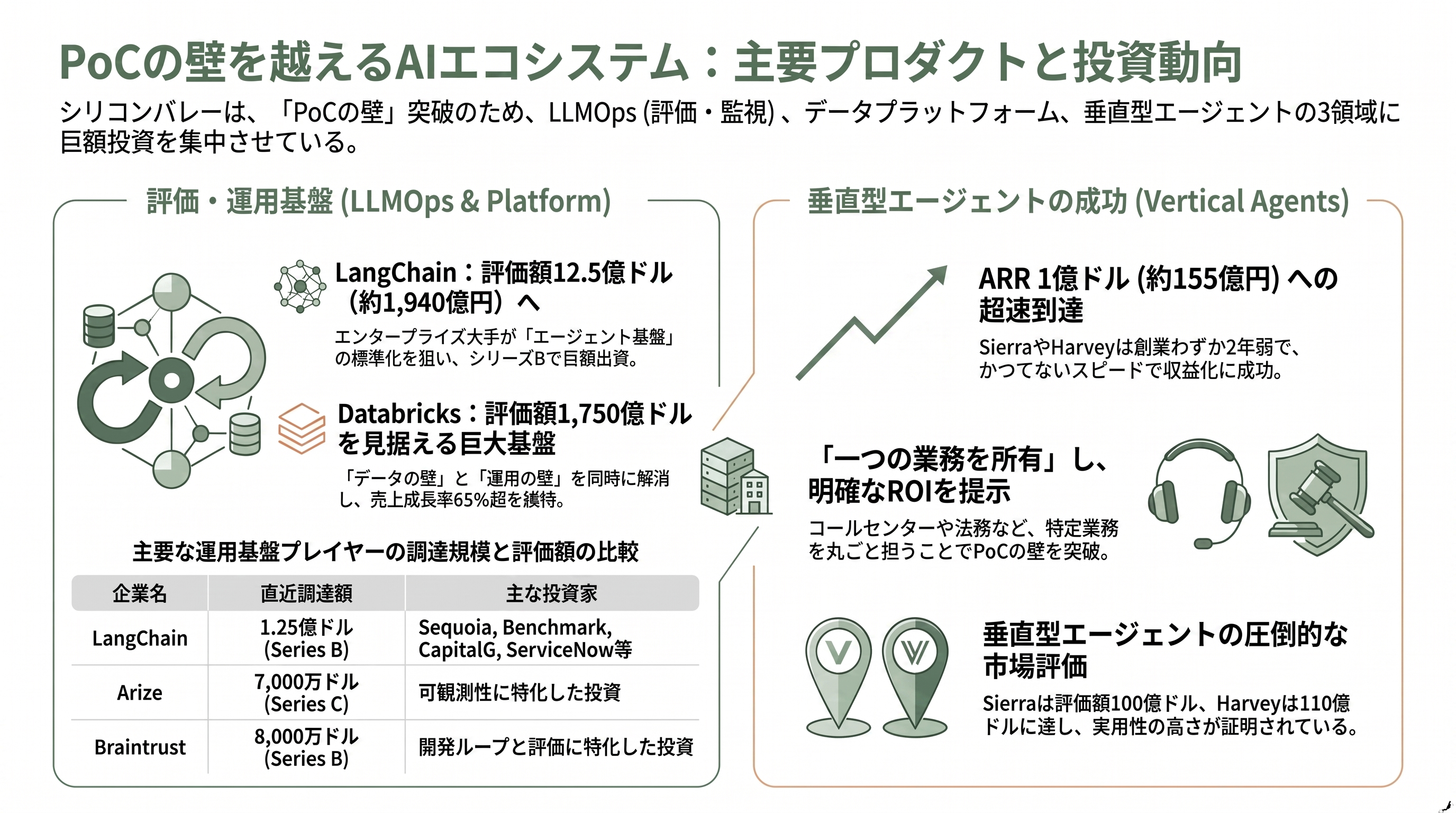 PoCの壁を越えるAIエコシステム：主要プロダクトと投資動向

シリコンバレーは、「PoCの壁」突破のため、LLMOps (評価・監視) 、データプラットフォーム、垂直型エージェントの3領域に巨額投資を集中させている。

評価・運用基盤 (LLMOps & Platform)

LangChain：評価額12.5億ドル（約1,940億円）へ

エンタープライズ大手が「エージェント基盤」の標準化を狙い、シリーズBで巨額出資。

Databricks：評価額1,750億ドルを見据える巨大基盤

「データの壁」と「運用の壁」を同時に解消し、売上成長率65%超を維持。

主要な運用基盤プレイヤーの調達規模と評価額の比較

| 企業名 | 直近調達額 | 主な投資家 |
|---|---|---|
| LangChain | 1.25億ドル (Series B) | Sequoia, Benchmark, CapitalG, ServiceNow等 |
| Arize | 7,000万ドル (Series C) | 可観測性に特化した投資 |
| Braintrust | 8,000万ドル (Series B) | 開発ループと評価に特化した投資 |

垂直型エージェントの成功 (Vertical Agents)

ARR 1億ドル (約155億円) への超速到達

SierraやHarveyは創業わずか2年弱で、かつてないスピードで収益化に成功。

「一つの業務を所有」し、明確なROIを提示

コールセンターや法務など、特定業務を丸ごと担うことでPoCの壁を突破。

垂直型エージェントの圧倒的な市場評価

Sierraは評価額100億ドル、Harveyは110億ドルに達し、実用性の高さが証明されている。